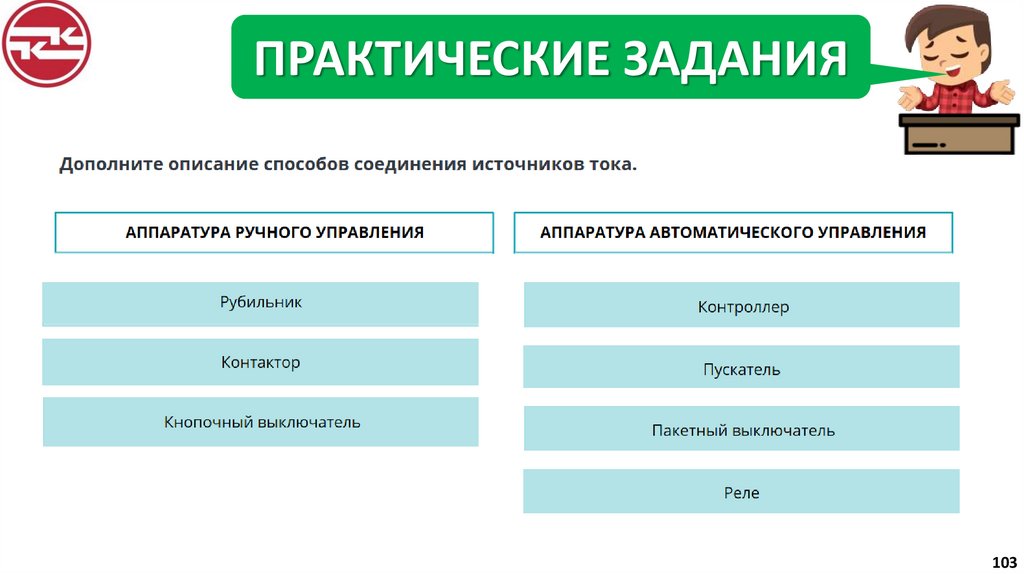 ПРАКТИЧЕСКИЕ ЗАДАНИЯ

Дополните описание способов соединения источников тока.

АППАРАТУРА РУЧНОГО УПРАВЛЕНИЯ

Рубильник

Контактор

Кнопочный выключатель

АППАРАТУРА АВТОМАТИЧЕСКОГО УПРАВЛЕНИЯ

Контроллер

Пускатель

Пакетный выключатель

Реле

103